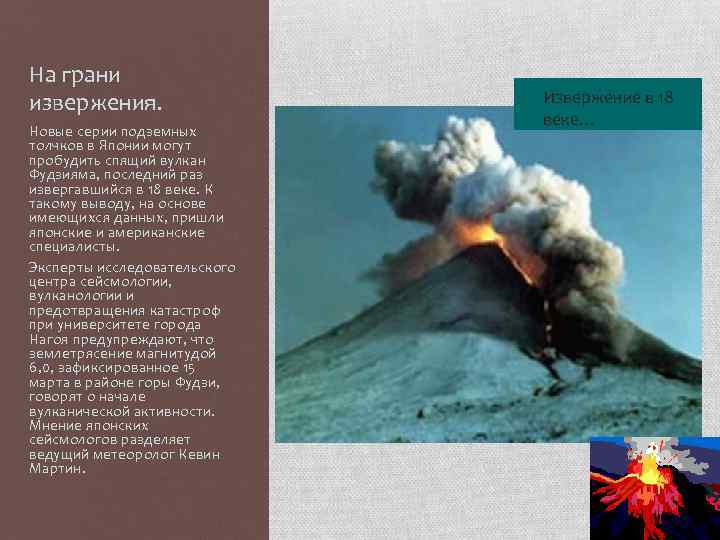 На грани извержения.

Новые серии подземных толчков в Японии могут пробудить спящий вулкан Фудзияма, последний раз извергавшийся в 18 веке. К такому выводу, на основе имеющихся данных, пришли японские и американские специалисты.

Эксперты исследовательского центра сейсмологии, вулканологии и предотвращения катастроф при университете города Нагоя предупреждают, что землетрясение магнитудой 6,0, зафиксированное 15 марта в районе горы Фудзи, говорят о начале вулканической активности. Мнение японских сейсмологов разделяет ведущий метеоролог Кевин Мартин.

Извержение в 18 веке…